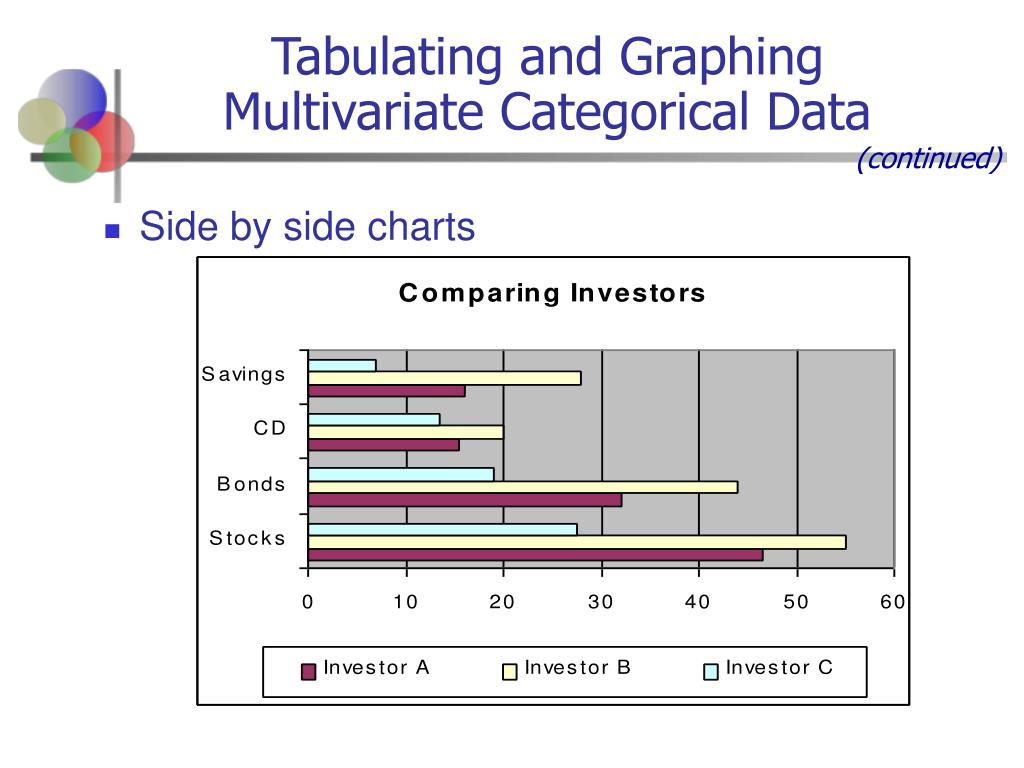 Tabulating and Graphing Multivariate Categorical Data

(continued)

Side by side charts

Comparing Investors

Savings
CD
Bonds
Stocks

0 10 20 30 40 50 60

Investor A Investor B Investor C